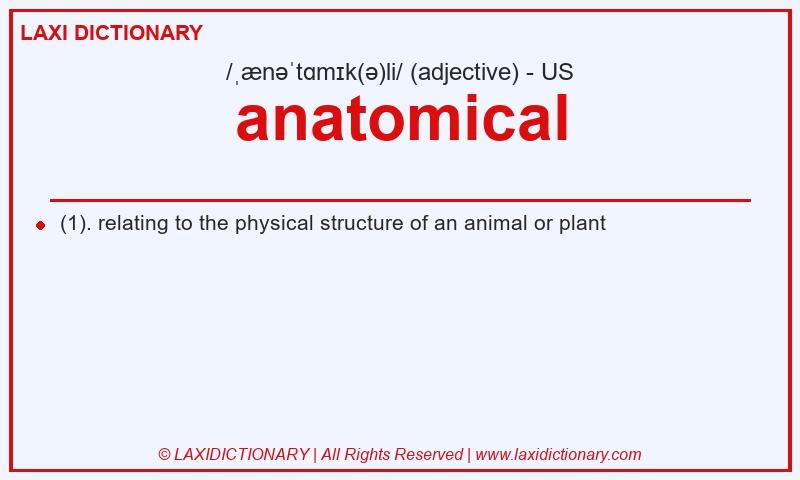 LAXI DICTIONARY

/ˌænəˈtɑmɪk(ə)li/ (adjective) - US

anatomical

(1). relating to the physical structure of an animal or plant

© LAXIDICTIONARY | All Rights Reserved | www.laxidictionary.com